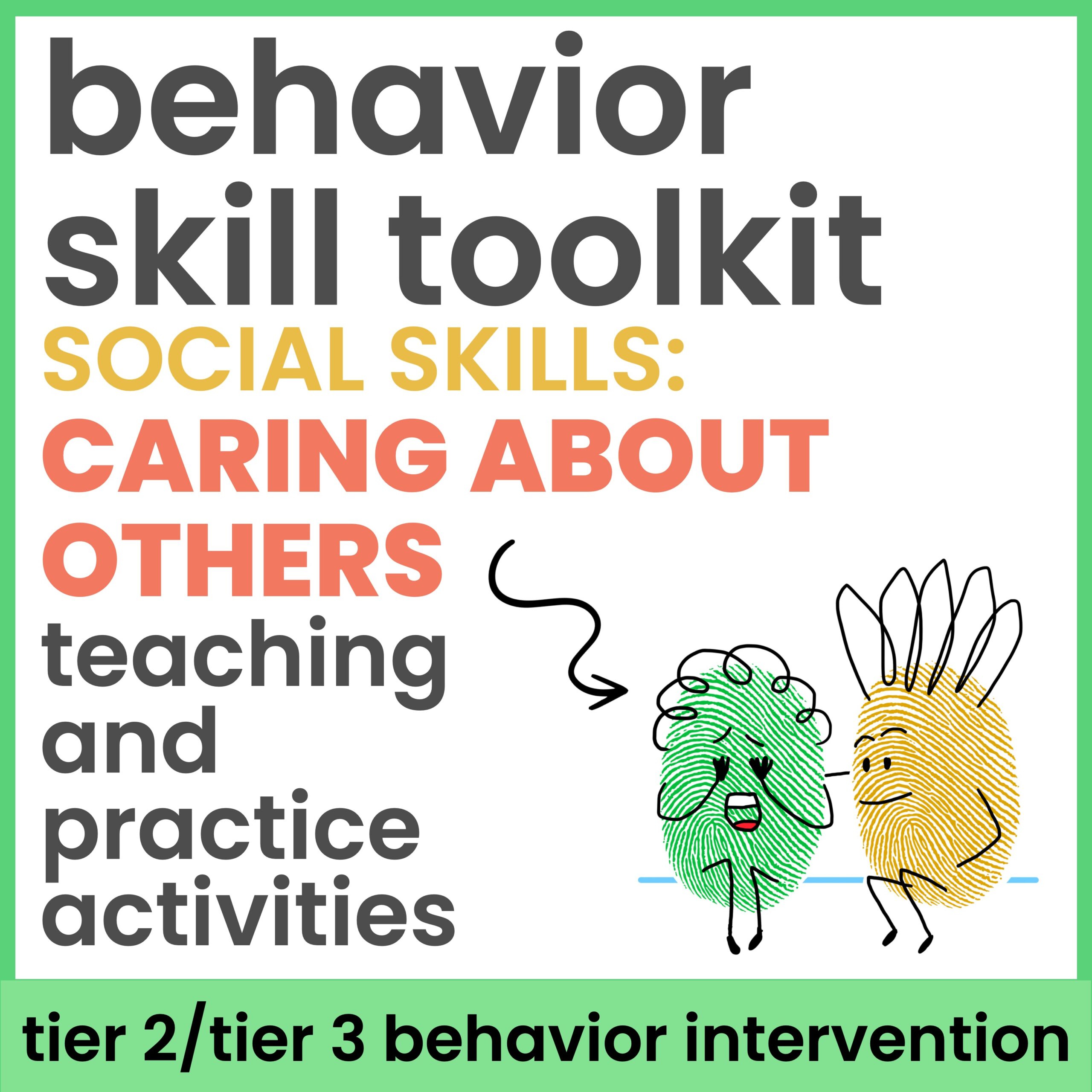 behavior
skill toolkit
SOCIAL SKILLS:
CARING ABOUT
OTHERS
teaching
and
practice
activities

tier 2/tier 3 behavior intervention